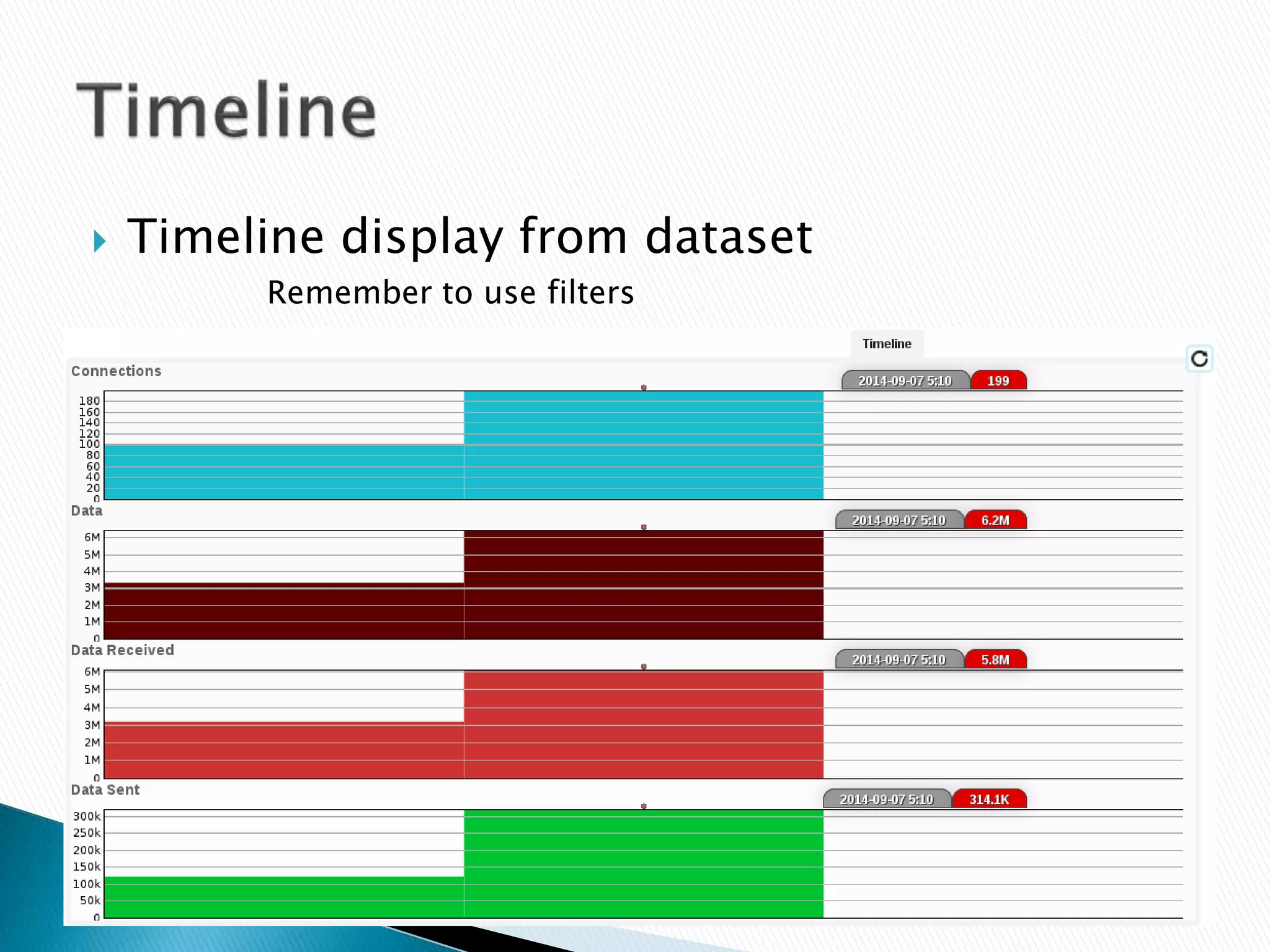 Timeline

Timeline display from dataset

Remember to use filters

Timeline

Connections

2014-09-07 5:10 199

180
160
140
120
100
80
60
40
20
0

Data

2014-09-07 5:10 6.2M

6M
5M
4M
3M
2M
1M
0

Data Received

2014-09-07 5:10 5.8M

6M
5M
4M
3M
2M
1M
0

Data Sent

2014-09-07 5:10 314.1K

300k
250k
200k
150k
100k
50k
0